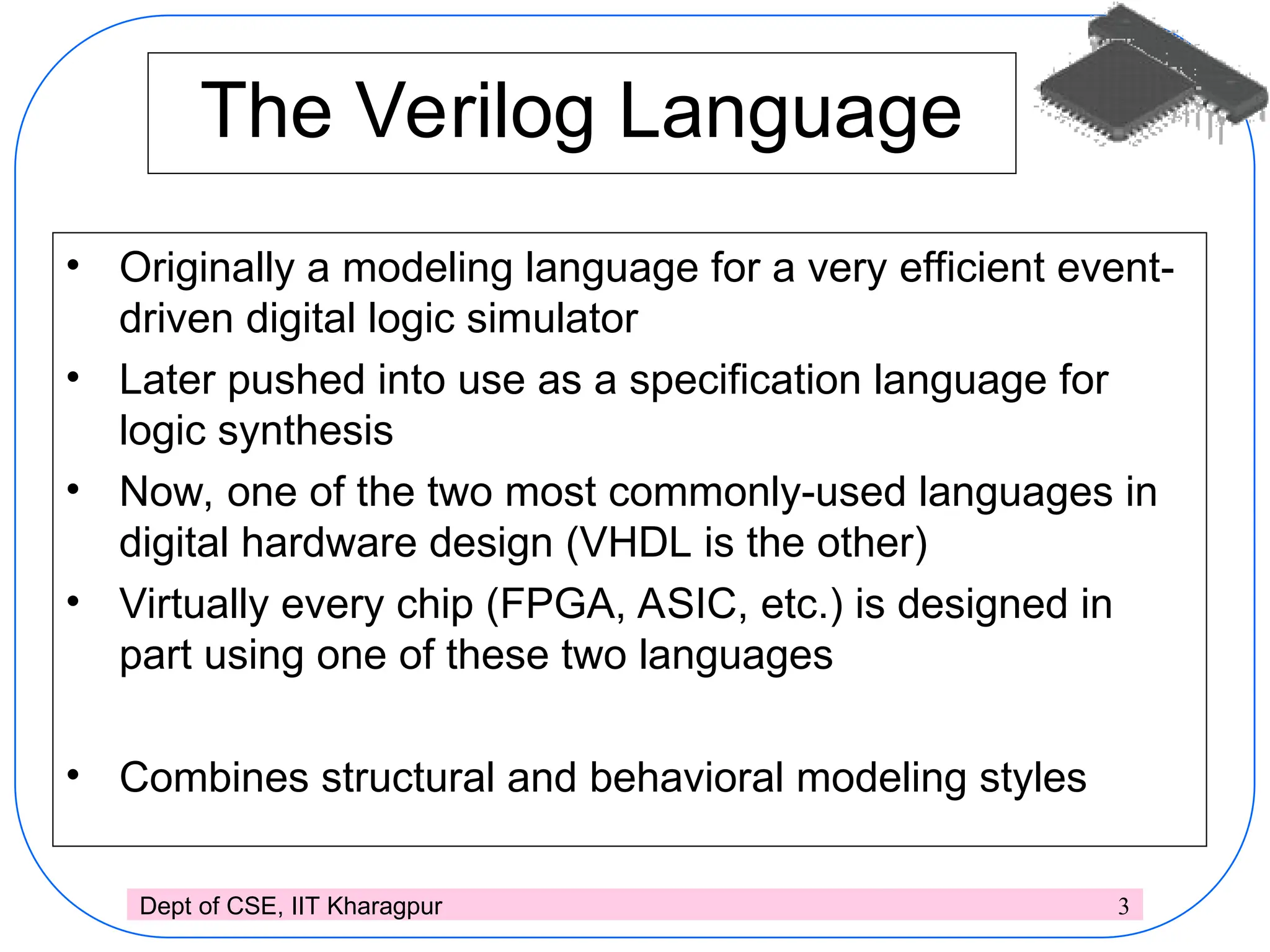 The Verilog Language

• Originally a modeling language for a very efficient event-driven digital logic simulator
• Later pushed into use as a specification language for logic synthesis
• Now, one of the two most commonly-used languages in digital hardware design (VHDL is the other)
• Virtually every chip (FPGA, ASIC, etc.) is designed in part using one of these two languages

• Combines structural and behavioral modeling styles

Dept of CSE, IIT Kharagpur 3